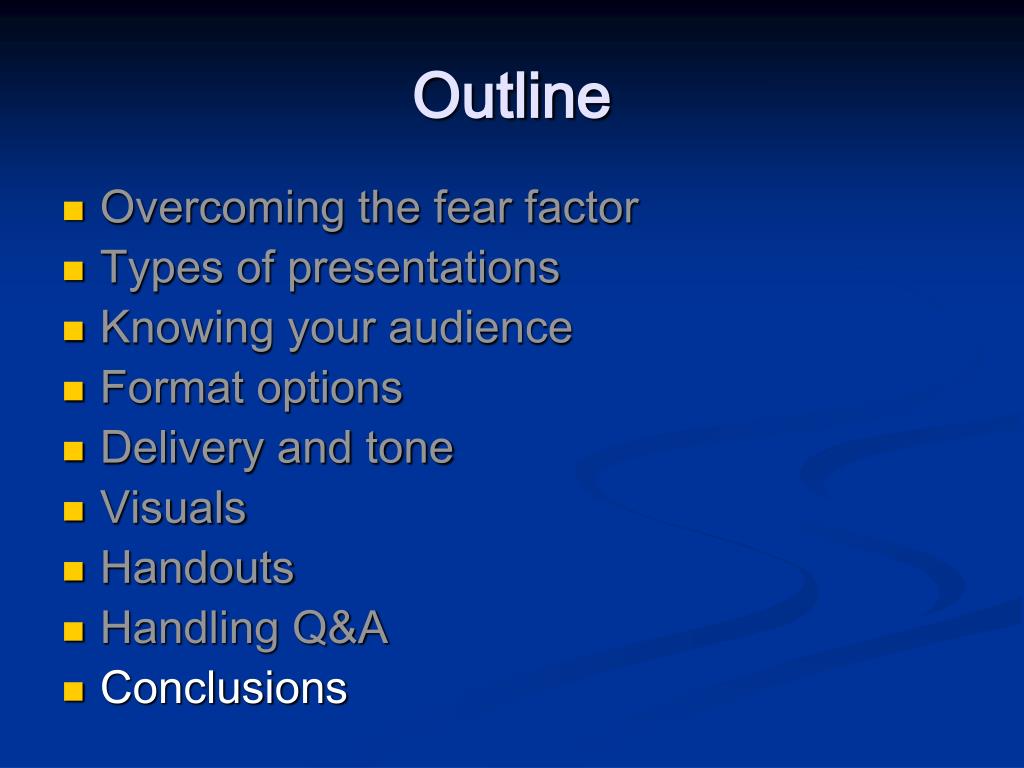 Outline

- Overcoming the fear factor
- Types of presentations
- Knowing your audience
- Format options
- Delivery and tone
- Visuals
- Handouts
- Handling Q&A
- Conclusions